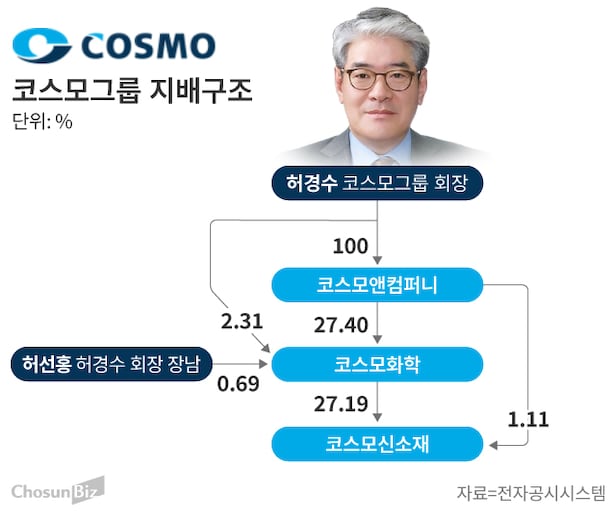 COSMO

코스모그룹 지배구조

단위: %

허경수 코스모그룹 회장

100

코스모앤컴퍼니

2.31

27.40

허선홍 허경수 회장 장남

코스모화학

0.69

27.19

1.11

코스모신소재

ChosunBiz

자료=전자공시시스템